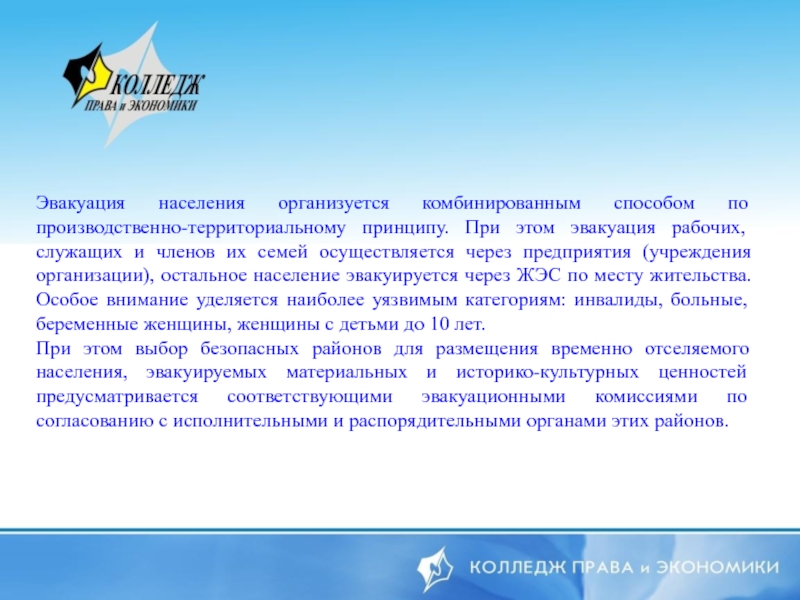 КОЛЛЕДЖ
ПРАВА и ЭКОНОМИКИ

Эвакуация населения организуется комбинированным способом по производственно-территориальному принципу. При этом эвакуация рабочих, служащих и членов их семей осуществляется через предприятия (учреждения организации), остальное население эвакуируется через ЖЭС по месту жительства. Особое внимание уделяется наиболее уязвимым категориям: инвалиды, больные, беременные женщины, женщины с детьми до 10 лет.
При этом выбор безопасных районов для размещения временно отселяемого населения, эвакуируемых материальных и историко-культурных ценностей предусматривается соответствующими эвакуационными комиссиями по согласованию с исполнительными и распорядительными органами этих районов.

КОЛЛЕДЖ ПРАВА и ЭКОНОМИКИ